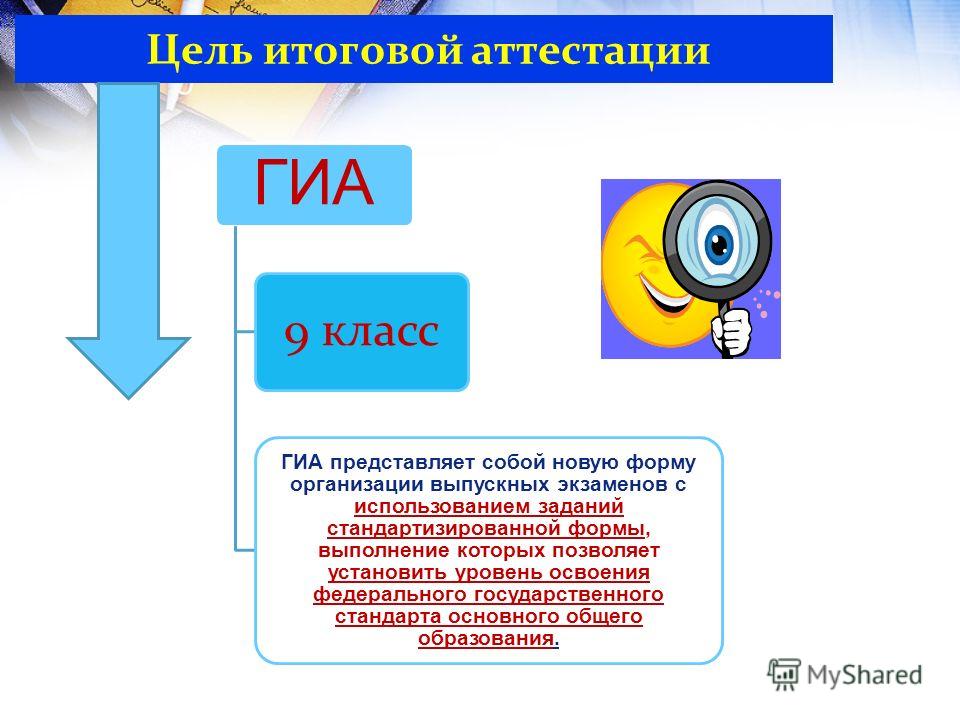 Цель итоговой аттестации

ГИА

9 класс

ГИА представляет собой новую форму организации выпускных экзаменов с использованием заданий стандартизированной формы, выполнение которых позволяет установить уровень освоения федерального государственного стандарта основного общего образования.

MyShared